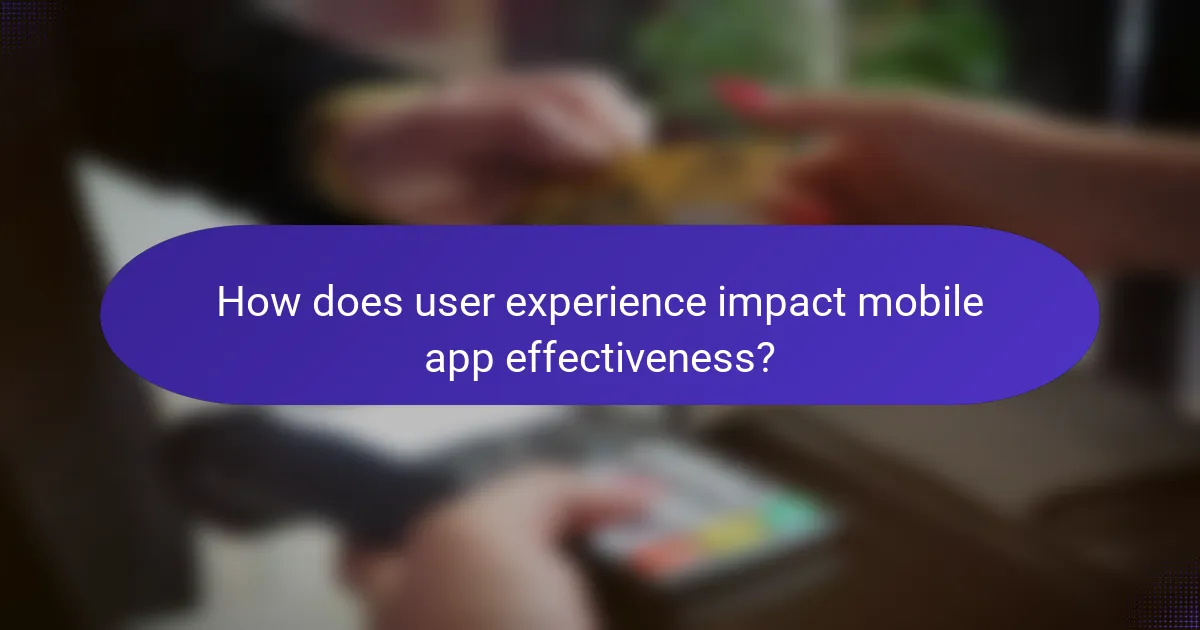 How does user experience impact mobile app effectiveness?